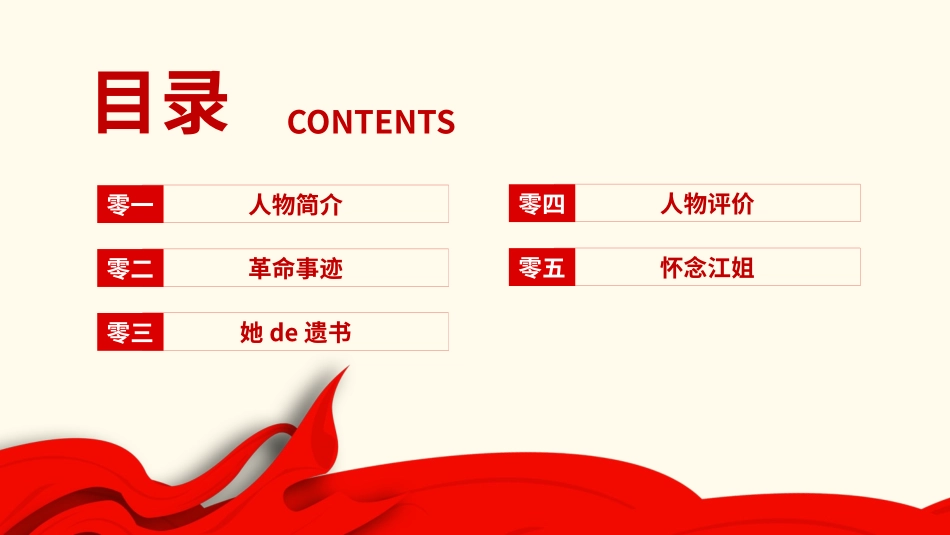 目录 CONTENTS

零一 人物简介

零二 革命事迹

零三 她 de 遗书

零四 人物评价

零五 怀念江姐